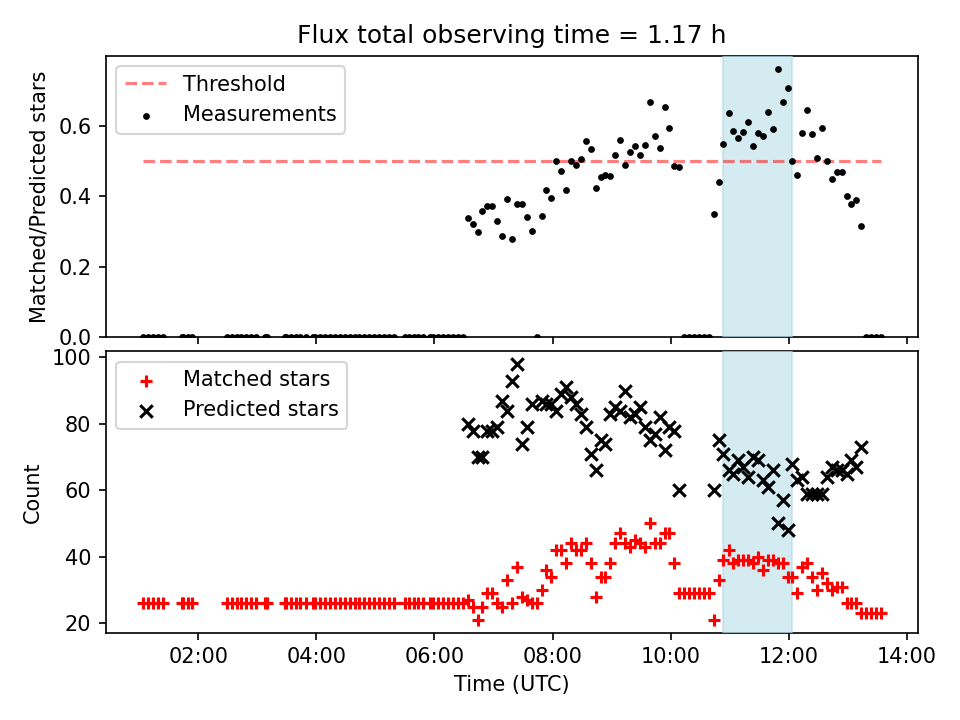 Flux total observing time = 1.17 h

Threshold
Measurements

Matched/Predicted stars

0.6
0.4
0.2
0.0

Matched stars
Predicted stars

Count

100
80
60
40
20

02:00
04:00
06:00
08:00
10:00
12:00
14:00

Time (UTC)